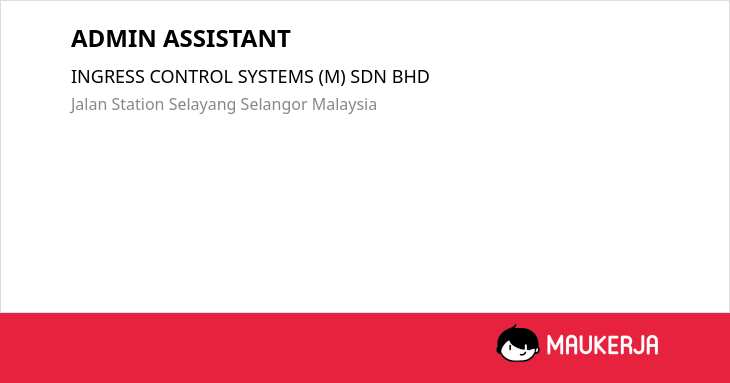 ADMIN ASSISTANT

INGRESS CONTROL SYSTEMS (M) SDN BHD

Jalan Station Selayang Selangor Malaysia

MAUKERJA